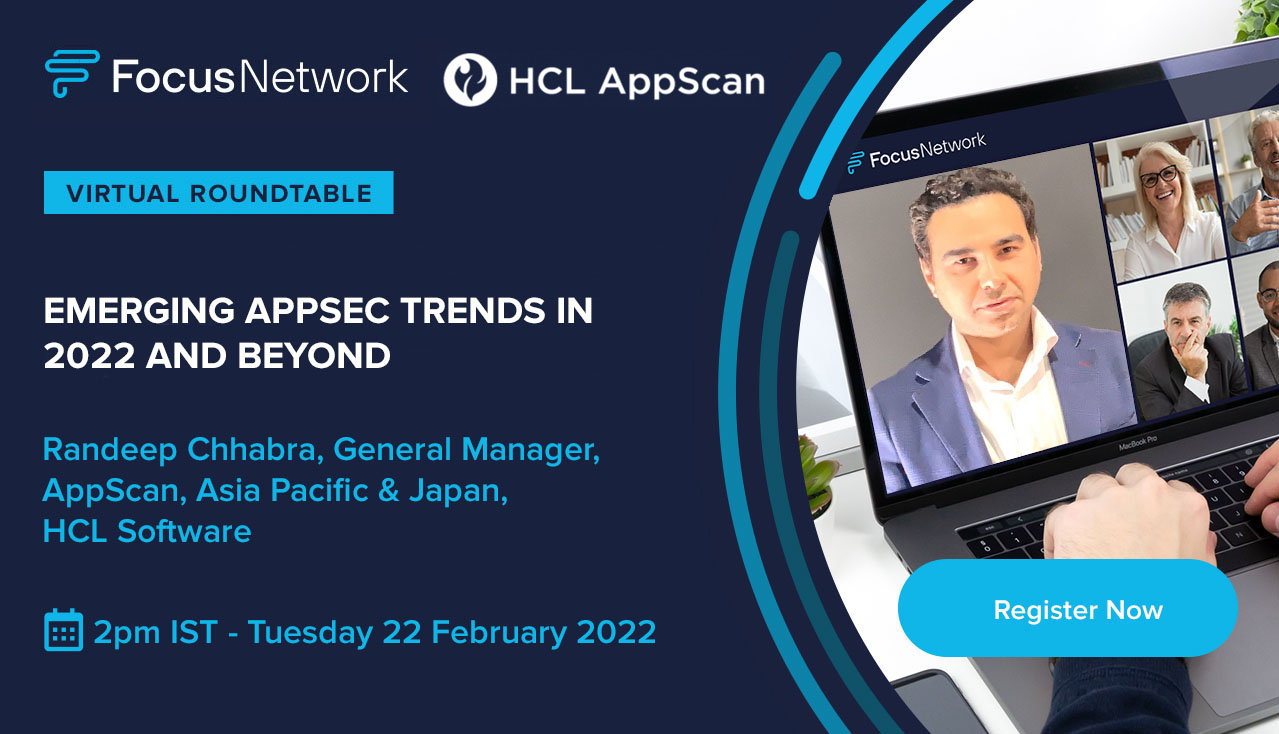 FocusNetwork HCL AppScan

VIRTUAL ROUNDTABLE

EMERGING APPSEC TRENDS IN 2022 AND BEYOND

Randeep Chhabra, General Manager, AppScan, Asia Pacific & Japan, HCL Software

2pm IST - Tuesday 22 February 2022

FocusNetwork

MacBook Pro

Register Now